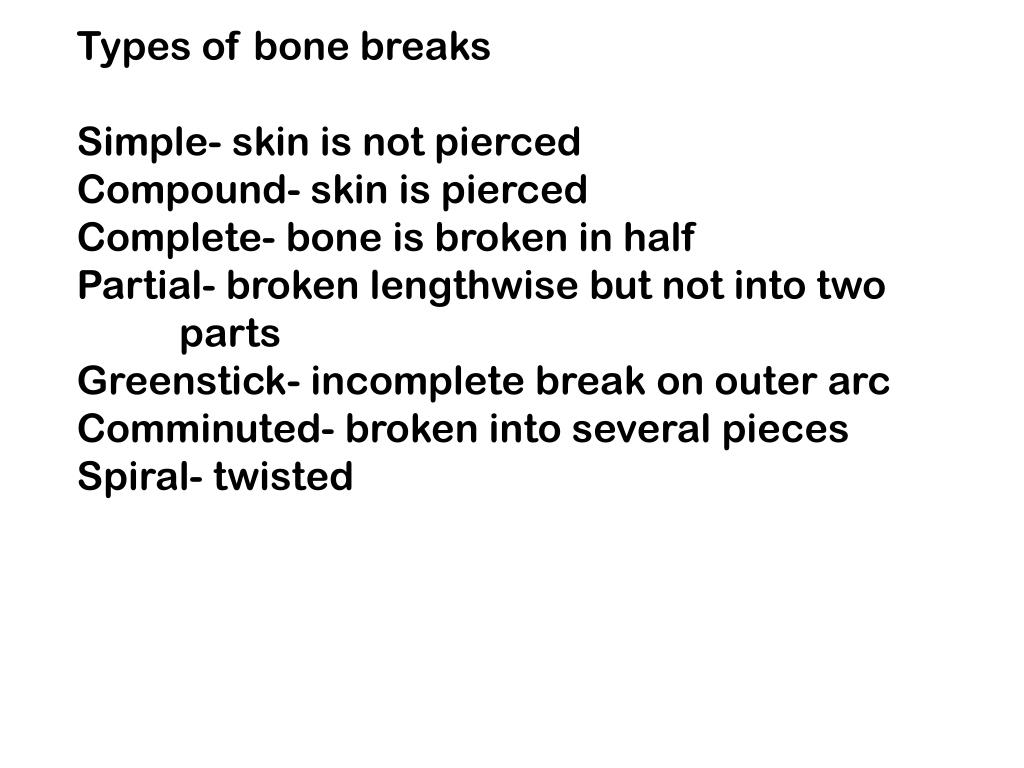 Types of bone breaks

Simple- skin is not pierced
Compound- skin is pierced
Complete- bone is broken in half
Partial- broken lengthwise but not into two parts
Greenstick- incomplete break on outer arc
Comminuted- broken into several pieces
Spiral- twisted